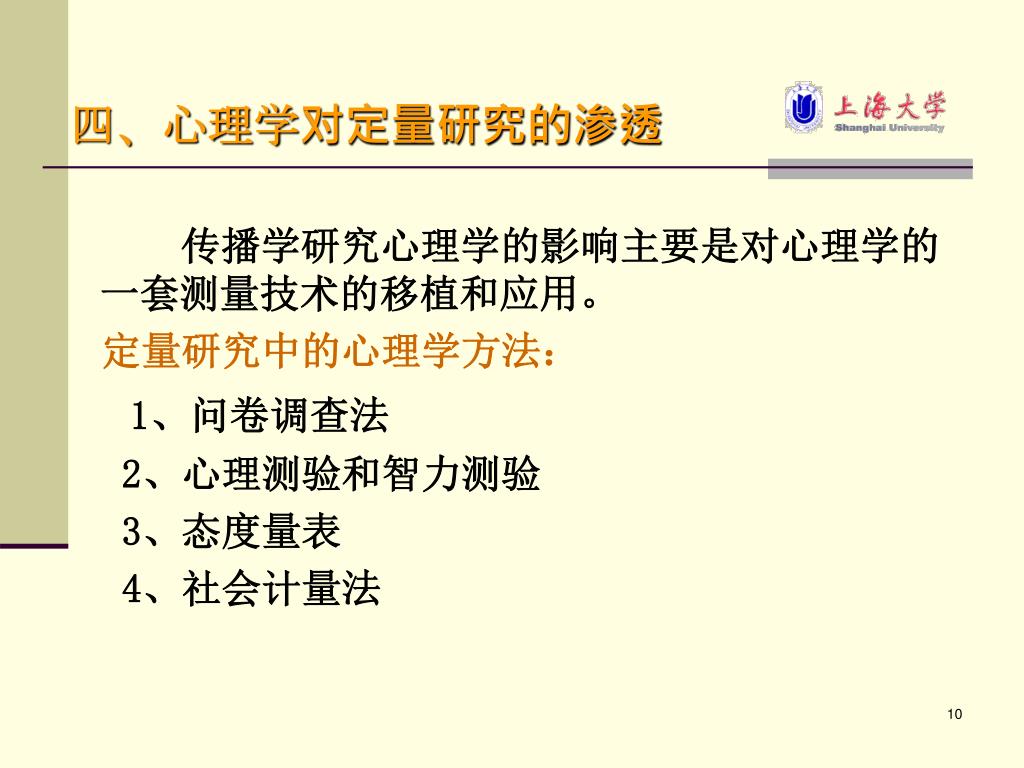 四、心理学对定量研究的渗透

上海大学
Shanghai University

传播学研究心理学的影响主要是对心理学的一套测量技术的移植和应用。

定量研究中的心理学方法：

1、问卷调查法

2、心理测验和智力测验

3、态度量表

4、社会计量法

10